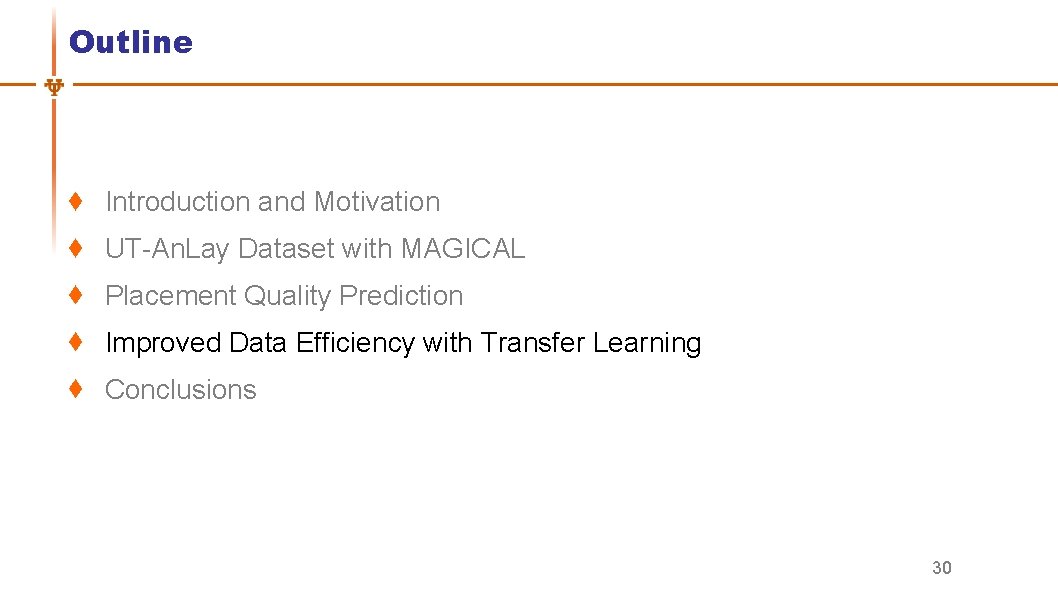 Outline

♦ Introduction and Motivation
♦ UT-An.Lay Dataset with MAGICAL
♦ Placement Quality Prediction
♦ Improved Data Efficiency with Transfer Learning
♦ Conclusions

30